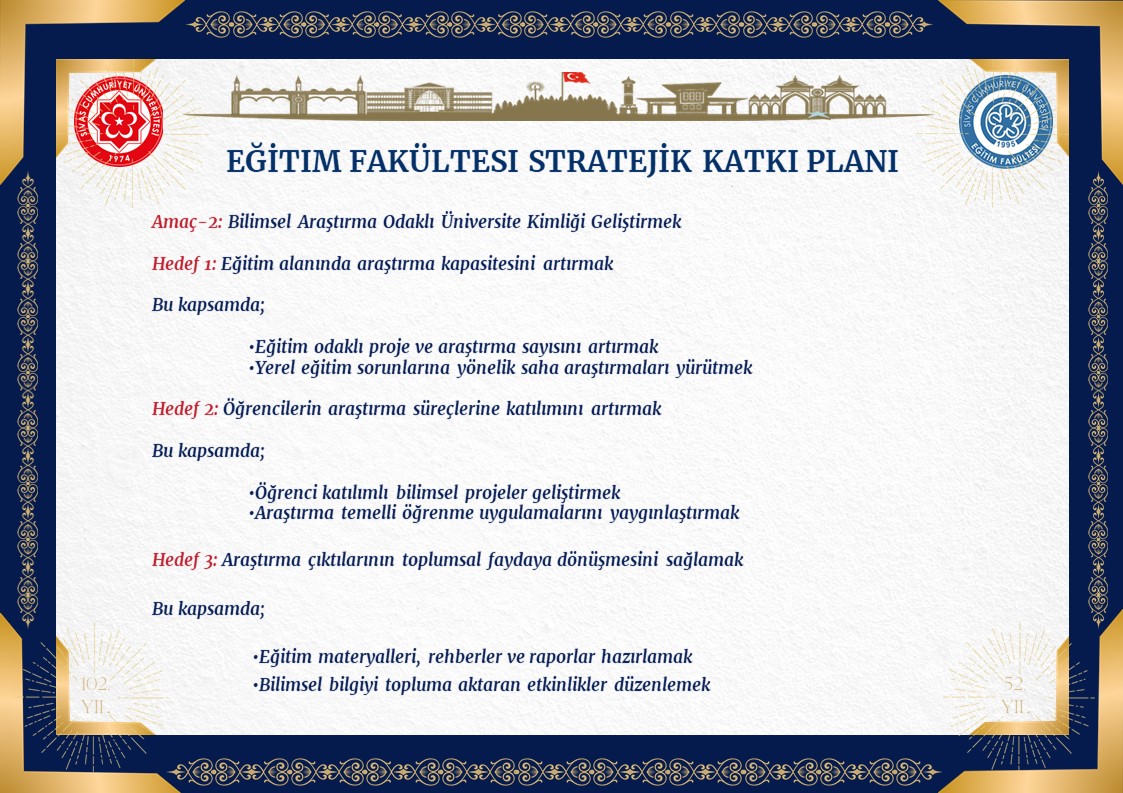 SİVAS CUMHURİYET ÜNİVERSİTESİ
1974

SİVAS CUMHURİYET ÜNİVERSİTESİ
1995
EĞİTİM FAKÜLTESİ

EĞİTİM FAKÜLTESI STRATEJİK KATKI PLANI

Amaç-2: Bilimsel Araştırma Odaklı Üniversite Kimliği Geliştirmek

Hedef 1: Eğitim alanında araştırma kapasitesini artırmak

Bu kapsamda;

•Eğitim odaklı proje ve araştırma sayısını artırmak
•Yerel eğitim sorunlarına yönelik saha araştırmaları yürütmek

Hedef 2: Öğrencilerin araştırma süreçlerine katılımını artırmak

Bu kapsamda;

•Öğrenci katılımlı bilimsel projeler geliştirmek
•Araştırma temelli öğrenme uygulamalarını yaygınlaştırmak

Hedef 3: Araştırma çıktılarının toplumsal faydaya dönüşmesini sağlamak

Bu kapsamda;

•Eğitim materyalleri, rehberler ve raporlar hazırlamak
•Bilimsel bilgiyi topluma aktaran etkinlikler düzenlemek

102. YIL

52. YIL